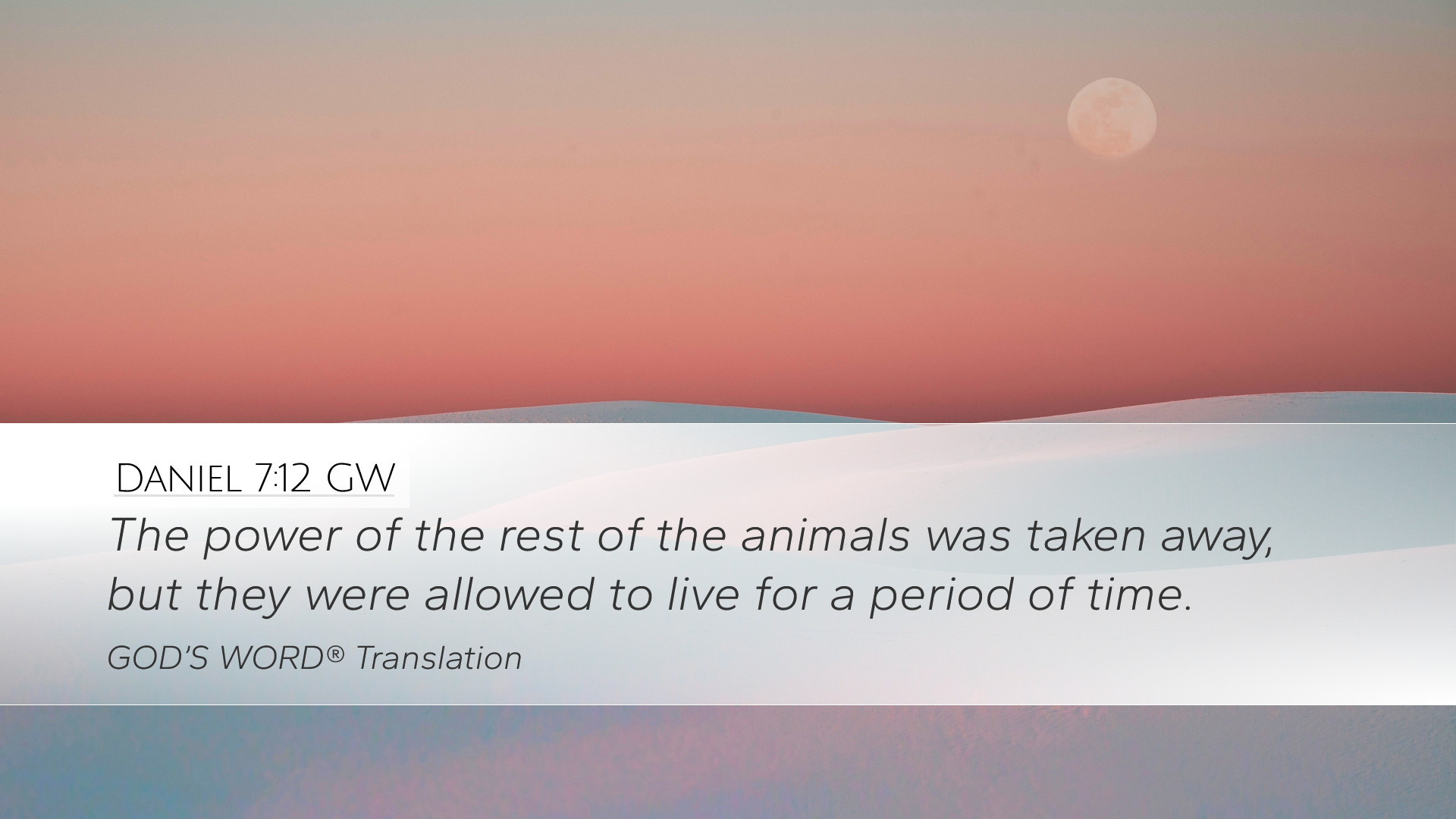 Daniel 7:12 GW

The power of the rest of the animals was taken away, but they were allowed to live for a period of time.

GOD'S WORD® Translation